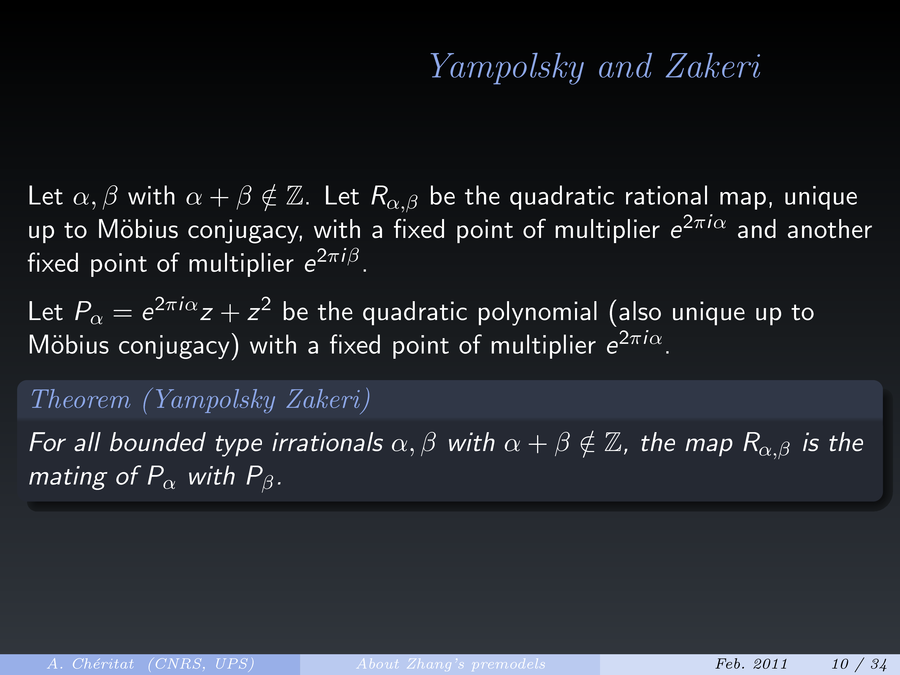 Yampolsky and Zakeri

Let $\alpha, \beta$ with $\alpha + \beta \notin \mathbb{Z}$. Let $R_{\alpha,\beta}$ be the quadratic rational map, unique up to Möbius conjugacy, with a fixed point of multiplier $e^{2\pi i\alpha}$ and another fixed point of multiplier $e^{2\pi i\beta}$.

Let $P_\alpha = e^{2\pi i\alpha}z + z^2$ be the quadratic polynomial (also unique up to Möbius conjugacy) with a fixed point of multiplier $e^{2\pi i\alpha}$.

Theorem (Yampolsky Zakeri)

For all bounded type irrationals $\alpha, \beta$ with $\alpha + \beta \notin \mathbb{Z}$, the map $R_{\alpha,\beta}$ is the mating of $P_\alpha$ with $P_\beta$.

A. Chéritat (CNRS, UPS) About Zhang's premodels Feb. 2011 10 / 34